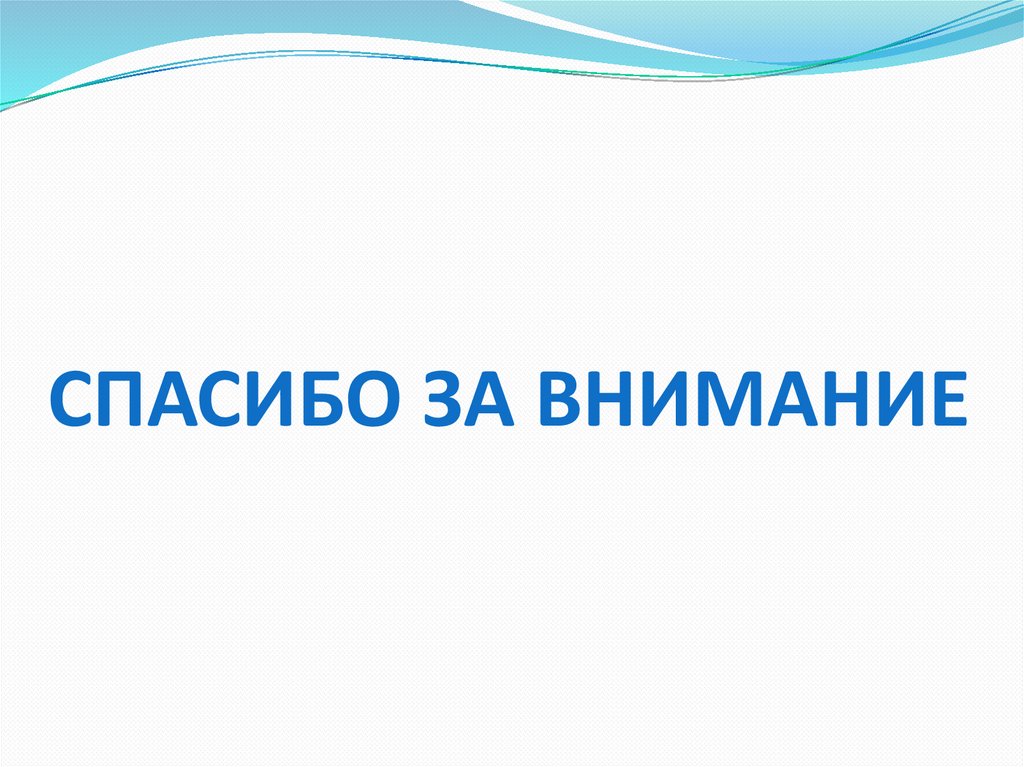 СПАСИБО ЗА ВНИМАНИЕ